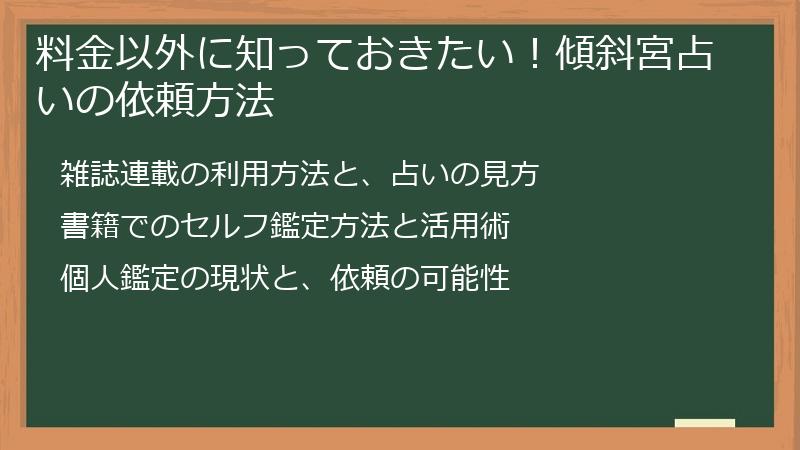 料金以外に知っておきたい！傾斜宮占いの依頼方法

雑誌連載の利用方法と、占いの見方

書籍でのセルフ鑑定方法と活用術

個人鑑定の現状と、依頼の可能性